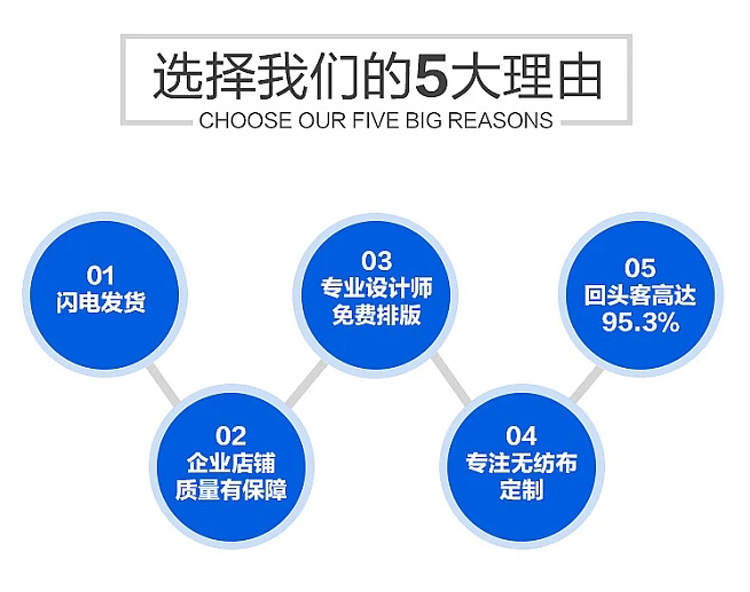 选择我们的5大理由
CHOOSE OUR FIVE BIG REASONS

01
闪电发货

02
企业店铺
质量有保障

03
专业设计师
免费排版

04
专注无纺布
定制

05
回头客高达
95.3%